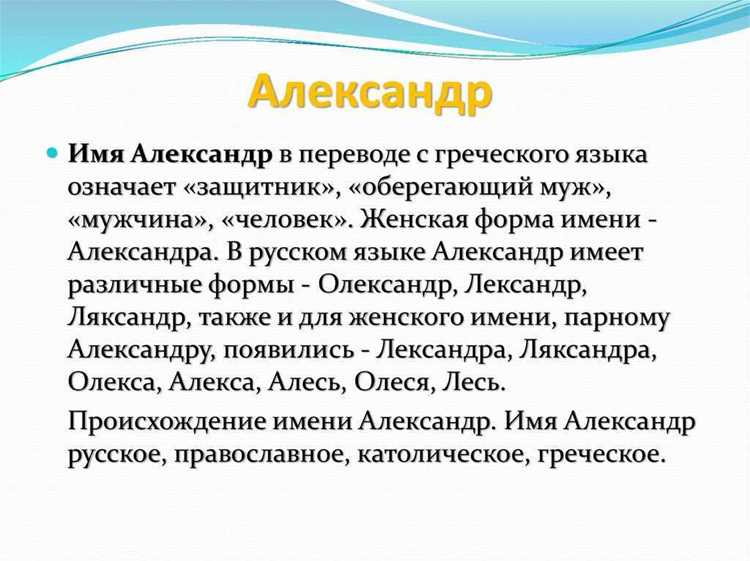 Александр

Имя Александр в переводе с греческого языка означает «защитник», «оберегающий муж», «мужчина», «человек». Женская форма имени - Александра. В русском языке Александр имеет различные формы - Олександр, Лександр, Ляксандр, также и для женского имени, парному Александру, появились - Лександра, Ляксандра, Олекса, Алекса, Алесь, Олеся, Лесь.

Происхождение имени Александр. Имя Александр русское, православное, католическое, греческое.